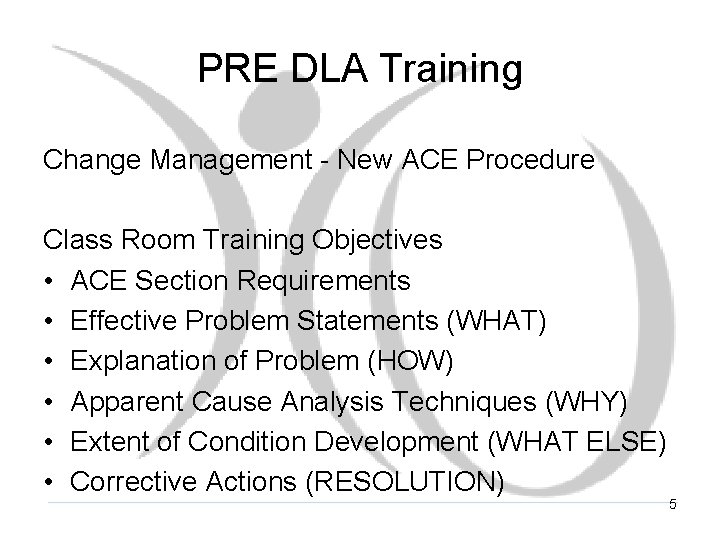 PRE DLA Training

Change Management - New ACE Procedure

Class Room Training Objectives
• ACE Section Requirements
• Effective Problem Statements (WHAT)
• Explanation of Problem (HOW)
• Apparent Cause Analysis Techniques (WHY)
• Extent of Condition Development (WHAT ELSE)
• Corrective Actions (RESOLUTION)

5